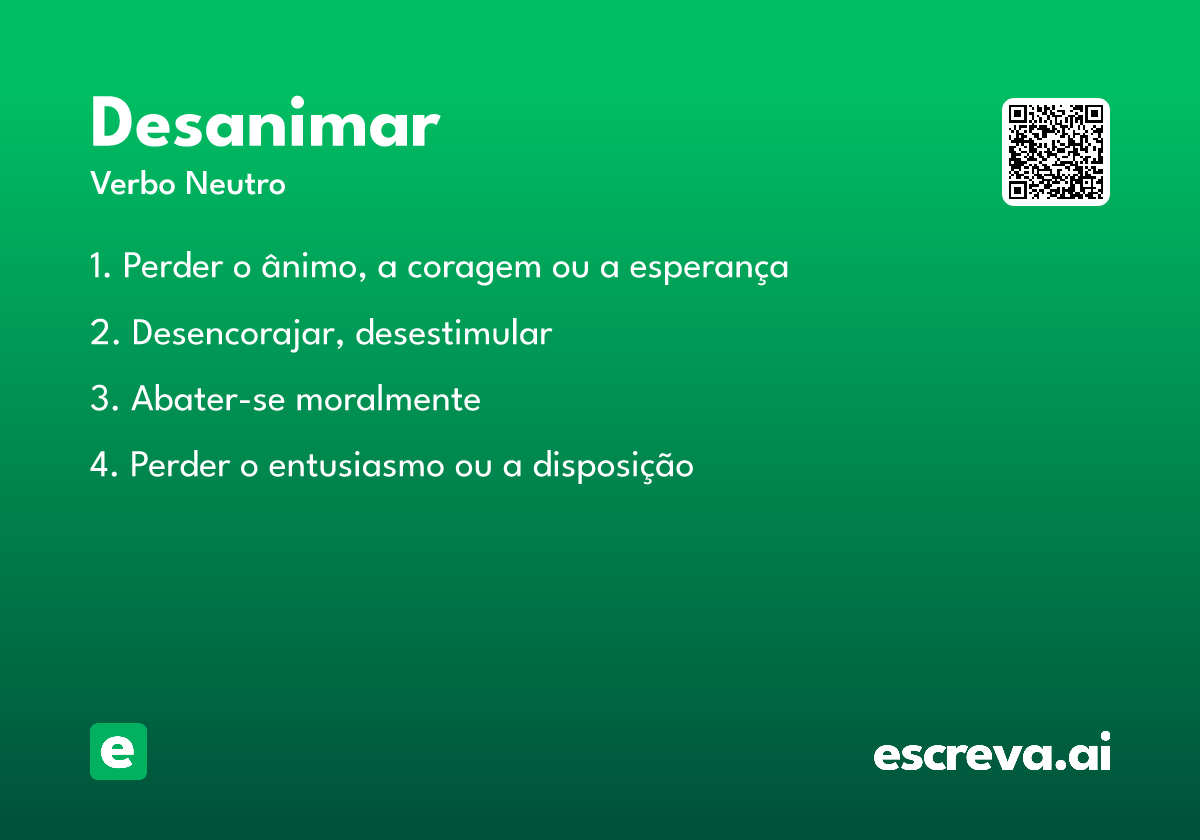 Desanimar
Verbo Neutro

1. Perder o ânimo, a coragem ou a esperança

2. Desencorajar, desestimular

3. Abater-se moralmente

4. Perder o entusiasmo ou a disposição

e

escreva.ai